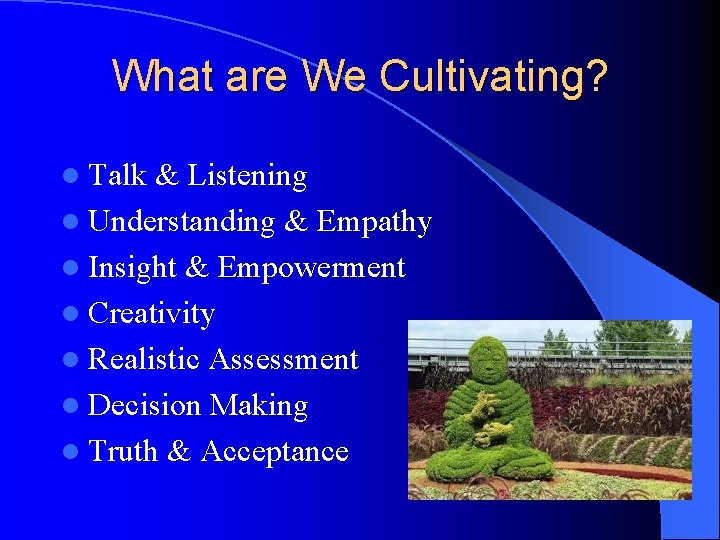 What are We Cultivating?

- Talk & Listening
- Understanding & Empathy
- Insight & Empowerment
- Creativity
- Realistic Assessment
- Decision Making
- Truth & Acceptance